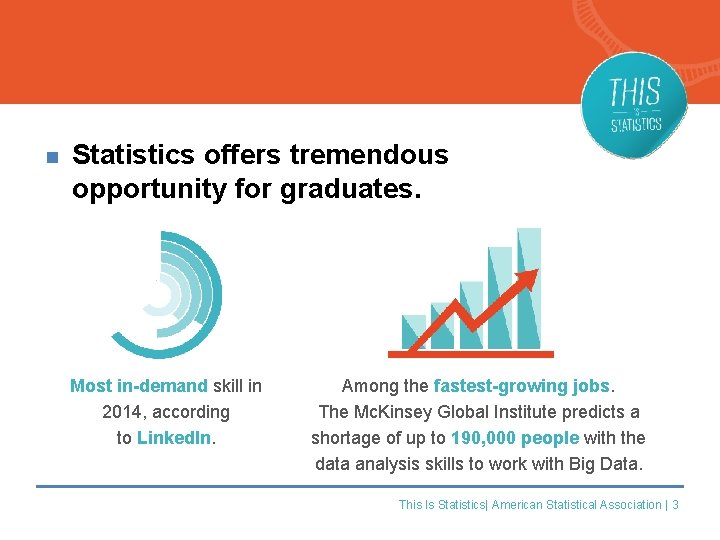 THIS IS STATISTICS

Statistics offers tremendous opportunity for graduates.

Most in-demand skill in 2014, according to LinkedIn.

Among the fastest-growing jobs. The McKinsey Global Institute predicts a shortage of up to 190,000 people with the data analysis skills to work with Big Data.

This Is Statistics| American Statistical Association | 3